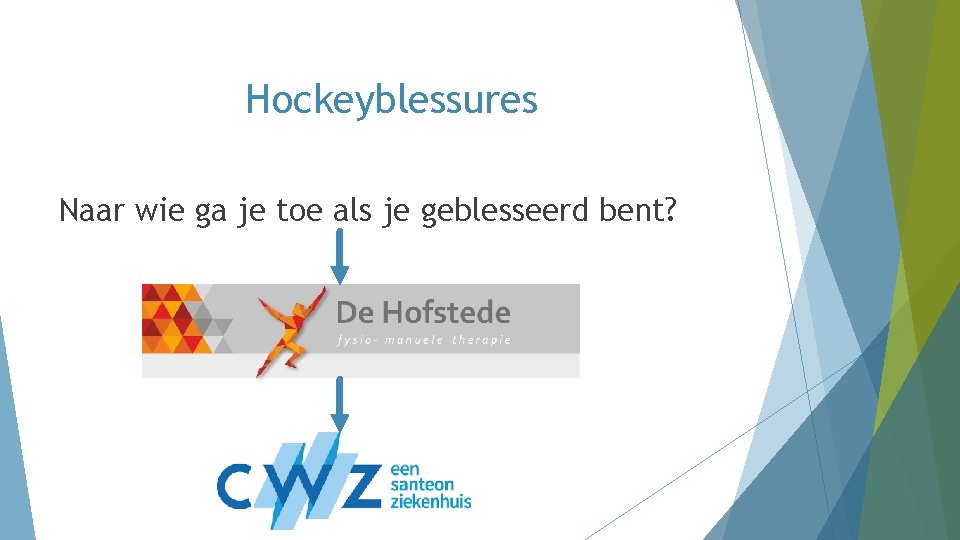 Hockeyblessures

Naar wie ga je toe als je geblesseerd bent?

De Hofstede
fysio- manuele therapie

CWZ
een
santeon
ziekenhuis